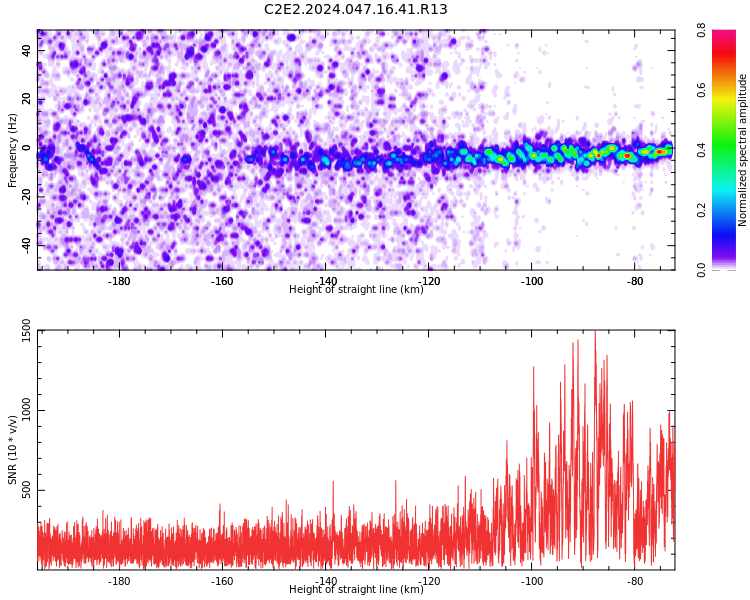 C2E2.2024.047.16.41.R13

Frequency (Hz)
40
20
0
-20
-40
-180
-160
-140
-120
-100
-80
Height of straight line (km)

Normalized spectral amplitude
0.8
0.6
0.4
0.2
0.0

SNR (10 * v/v)
1500
1000
500
-180
-160
-140
-120
-100
-80
Height of straight line (km)